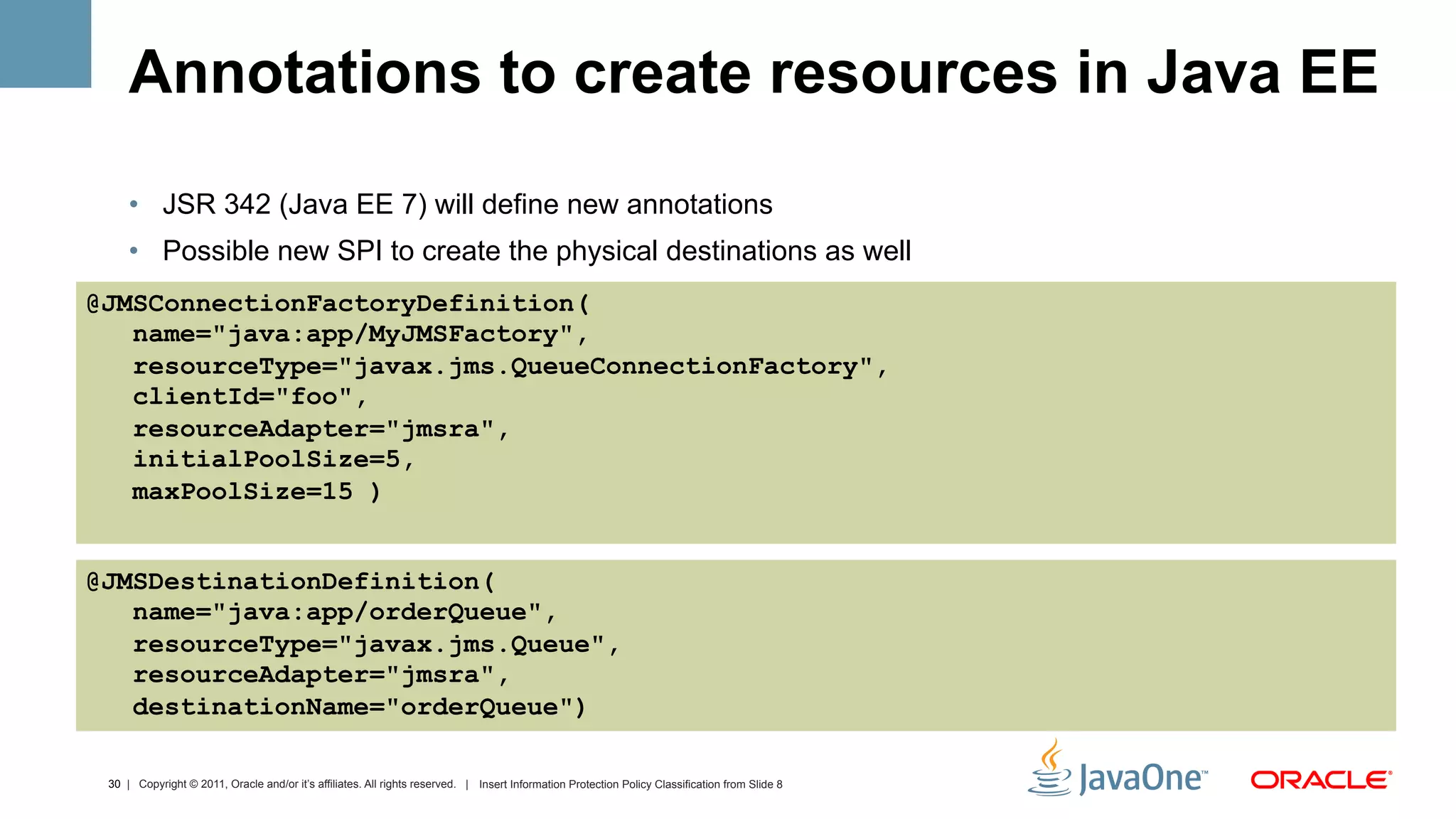 Annotations to create resources in Java EE

• JSR 342 (Java EE 7) will define new annotations
• Possible new SPI to create the physical destinations as well

@JMSConnectionFactoryDefinition(
   name="java:app/MyJMSFactory",
   resourceType="javax.jms.QueueConnectionFactory",
   clientId="foo",
   resourceAdapter="jmsra",
   initialPoolSize=5,
   maxPoolSize=15 )

@JMSDestinationDefinition(
   name="java:app/orderQueue",
   resourceType="javax.jms.Queue",
   resourceAdapter="jmsra",
   destinationName="orderQueue")

30 | Copyright © 2011, Oracle and/or it's affiliates. All rights reserved. | Insert Information Protection Policy Classification from Slide 8

JavaOne™ ORACLE®